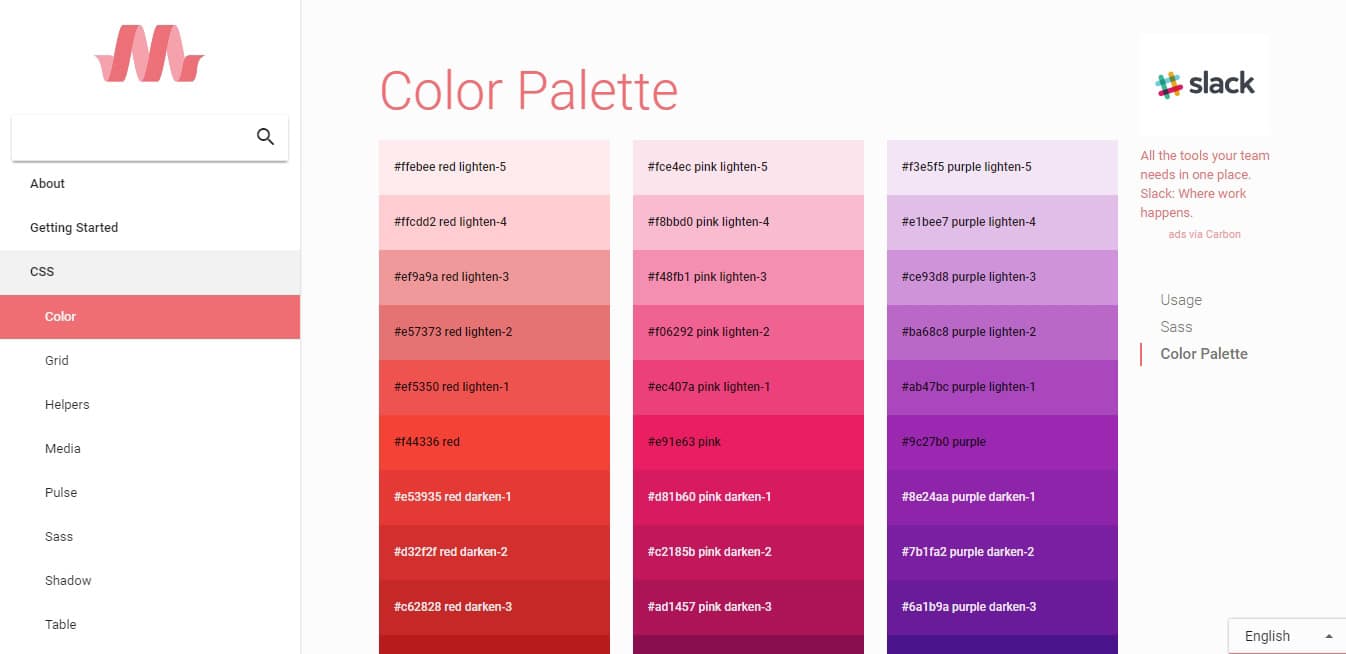 About

Getting Started

CSS

Color

Grid

Helpers

Media

Pulse

Sass

Shadow

Table

Color Palette

#ffebee red lighten-5

#ffcdd2 red lighten-4

#ef9a9a red lighten-3

#e57373 red lighten-2

#ef5350 red lighten-1

#f44336 red

#e53935 red darken-1

#d32f2f red darken-2

#c62828 red darken-3

#fce4ec pink lighten-5

#f8bbd0 pink lighten-4

#f48fb1 pink lighten-3

#f06292 pink lighten-2

#ec407a pink lighten-1

#e91e63 pink

#d81b60 pink darken-1

#c2185b pink darken-2

#ad1457 pink darken-3

#f3e5f5 purple lighten-5

#e1bee7 purple lighten-4

#ce93d8 purple lighten-3

#ba68c8 purple lighten-2

#ab47bc purple lighten-1

#9c27b0 purple

#8e24aa purple darken-1

#7b1fa2 purple darken-2

#6a1b9a purple darken-3

slack

All the tools your team needs in one place. Slack: Where work happens.

ads via Carbon

Usage

Sass

Color Palette

English